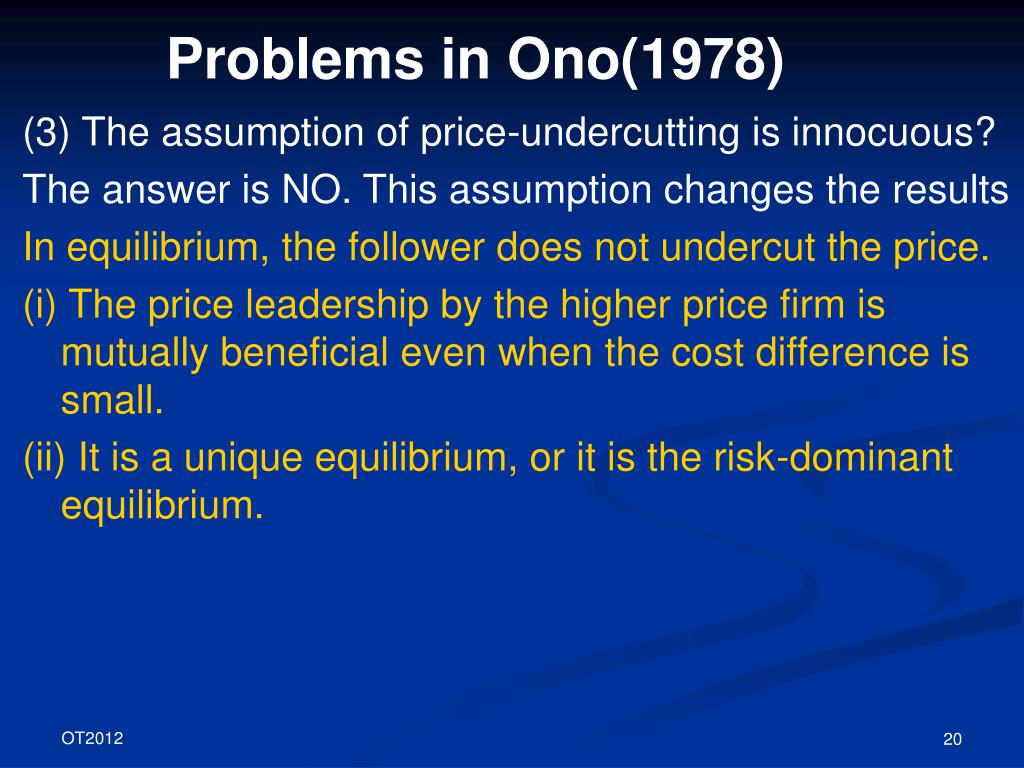 Problems in Ono(1978)

(3) The assumption of price-undercutting is innocuous?

The answer is NO. This assumption changes the results

In equilibrium, the follower does not undercut the price.

(i) The price leadership by the higher price firm is mutually beneficial even when the cost difference is small.

(ii) It is a unique equilibrium, or it is the risk-dominant equilibrium.

OT2012

20